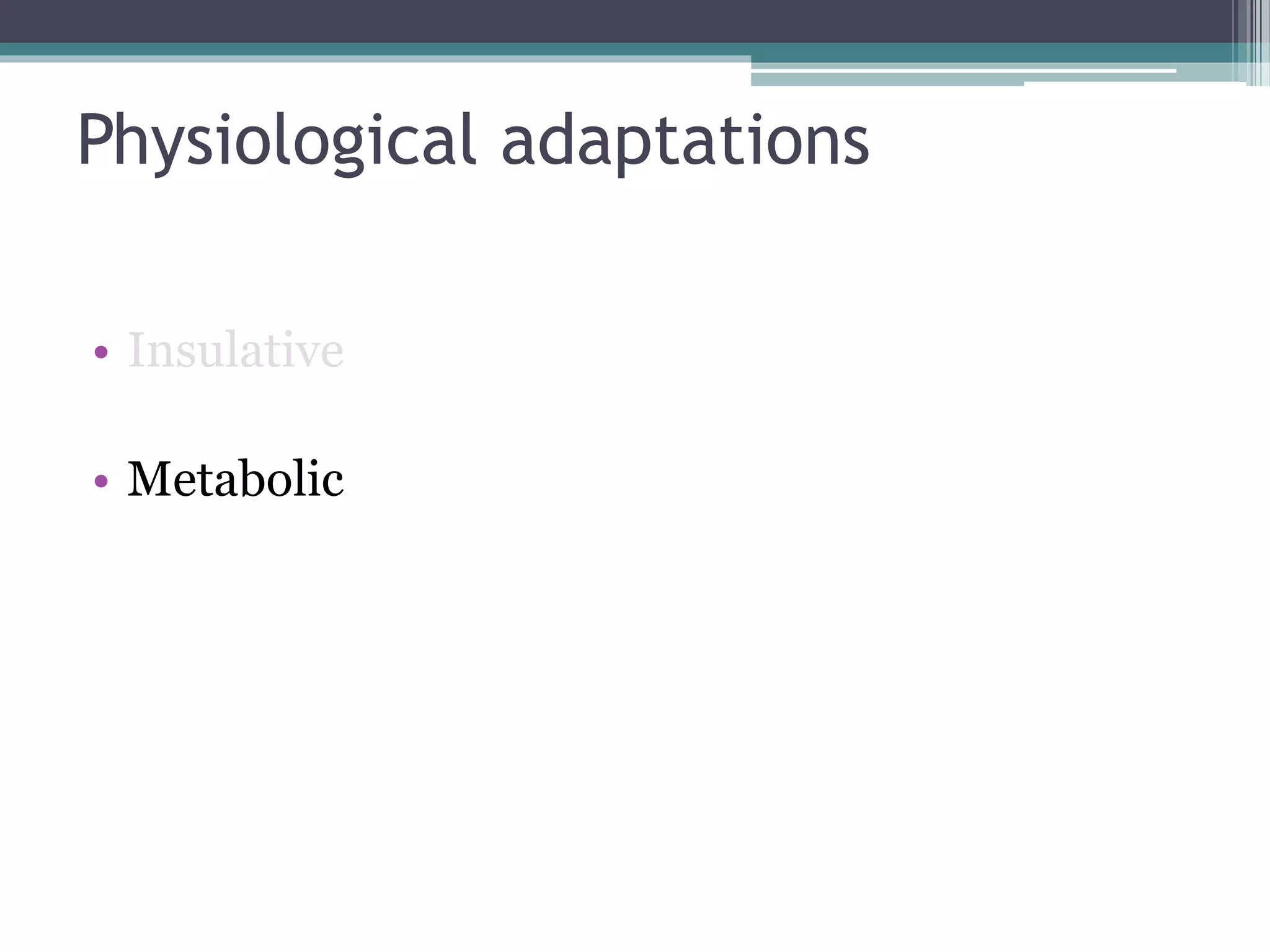 Physiological adaptations

• Insulative

• Metabolic